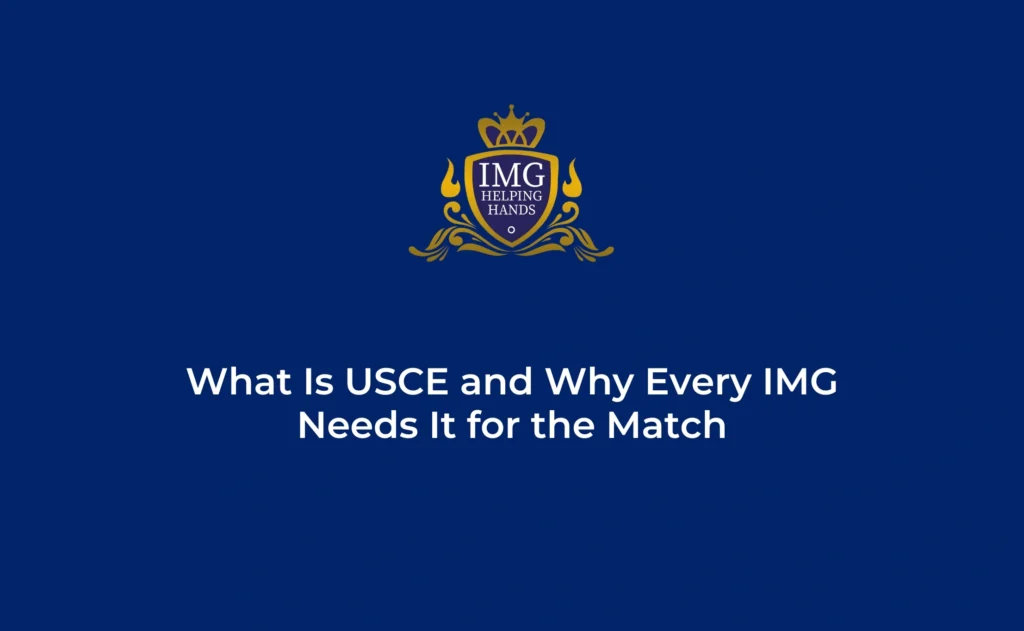 IMG
HELPING
HANDS

What Is USCE and Why Every IMG Needs It for the Match